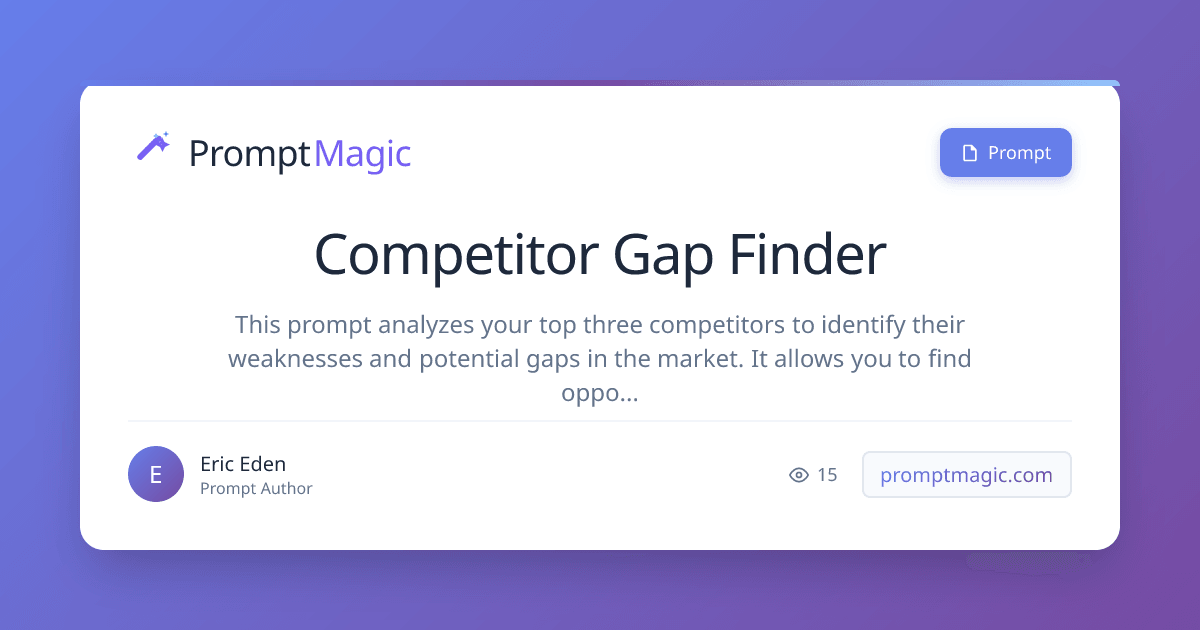 PromptMagic

Prompt

Competitor Gap Finder

This prompt analyzes your top three competitors to identify their weaknesses and potential gaps in the market. It allows you to find oppo...

E

Eric Eden
Prompt Author

15

promptmagic.com